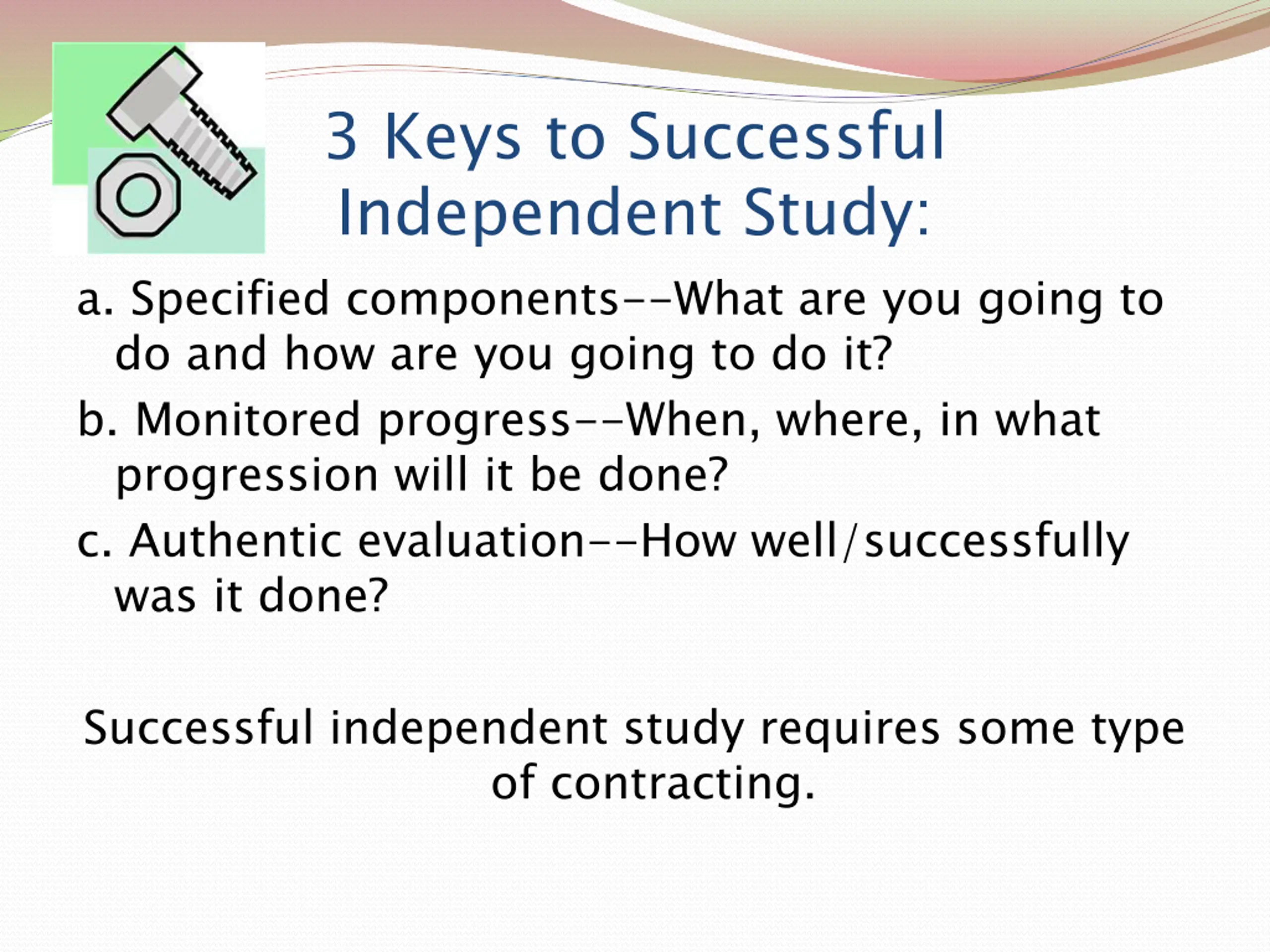 3 Keys to Successful Independent Study:

a. Specified components--What are you going to do and how are you going to do it?

b. Monitored progress--When, where, in what progression will it be done?

c. Authentic evaluation--How well/successfully was it done?

Successful independent study requires some type of contracting.